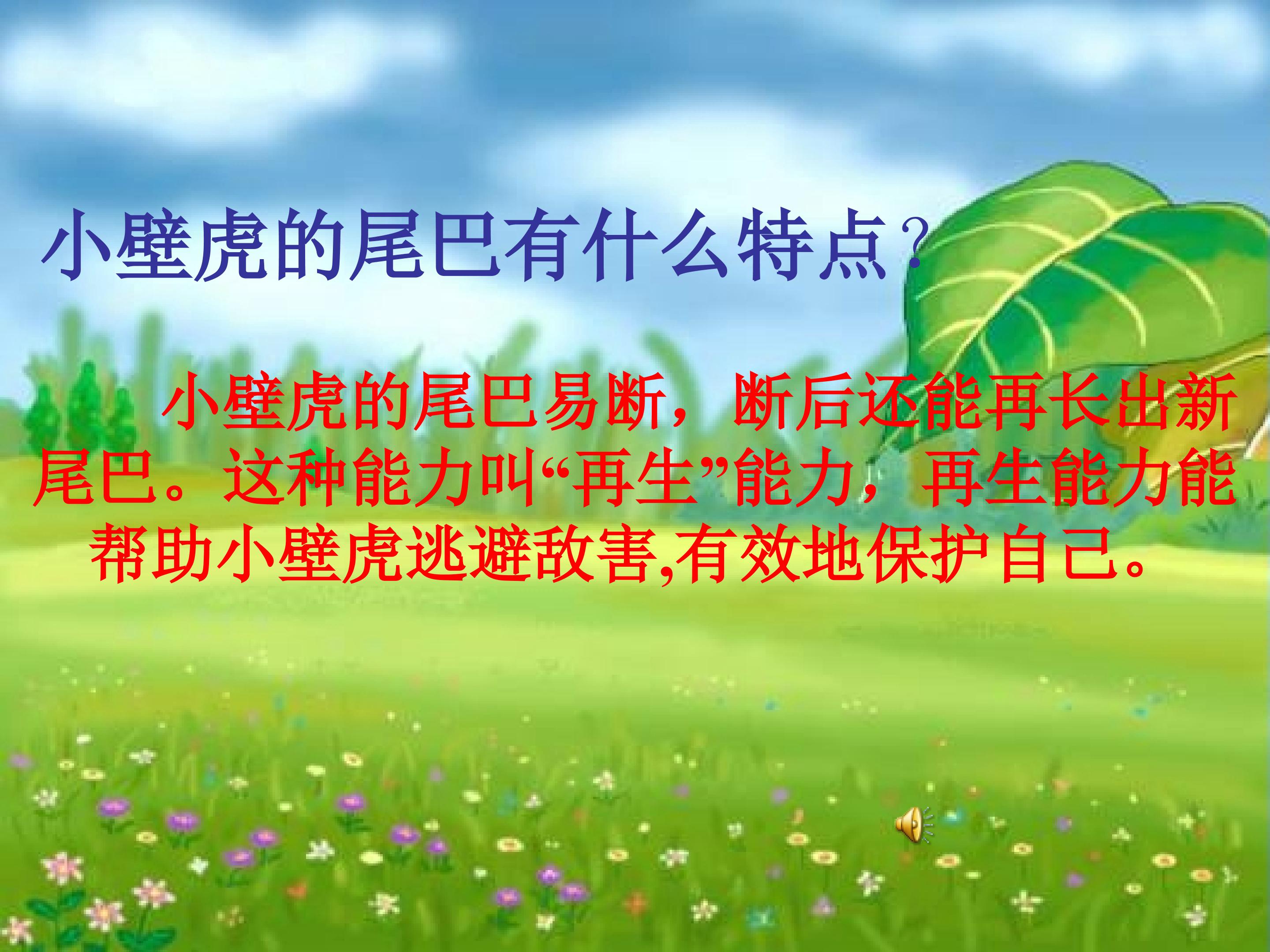 小壁虎的尾巴有什么特点？

小壁虎的尾巴易断，断后还能再长出新尾巴。这种能力叫“再生”能力，再生能力能帮助小壁虎逃避敌害,有效地保护自己。